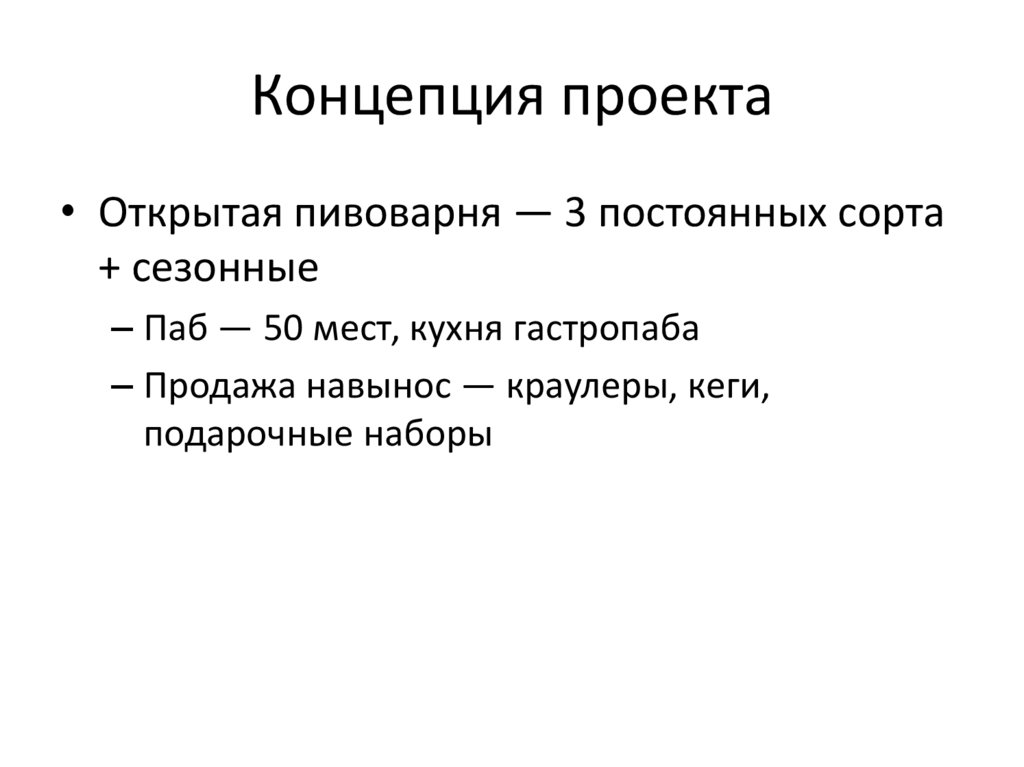 Концепция проекта

• Открытая пивоварня — 3 постоянных сорта + сезонные
– Паб — 50 мест, кухня гастропаба
– Продажа навынос — краулеры, кеги, подарочные наборы